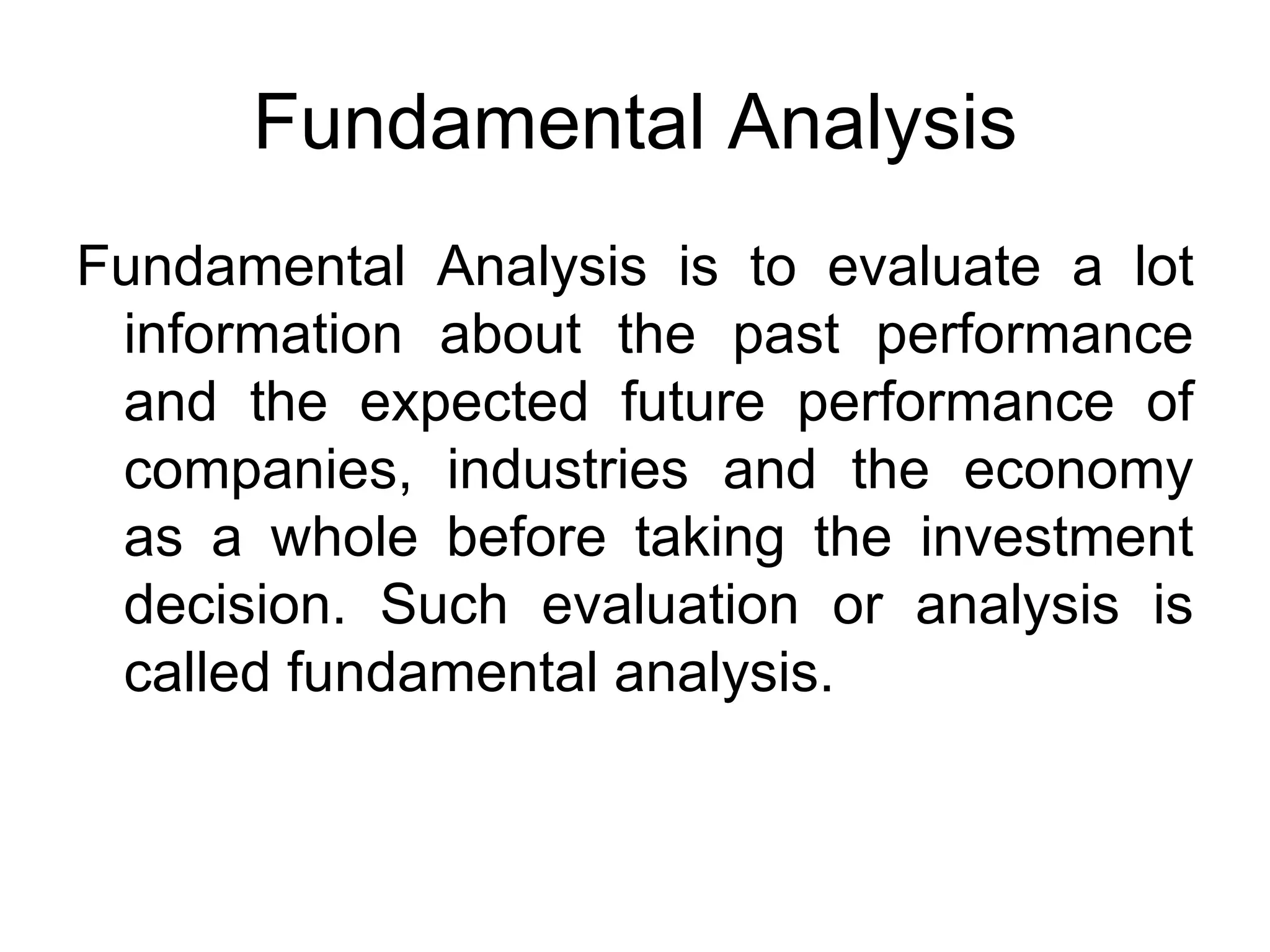 Fundamental Analysis

Fundamental Analysis is to evaluate a lot information about the past performance and the expected future performance of companies, industries and the economy as a whole before taking the investment decision. Such evaluation or analysis is called fundamental analysis.